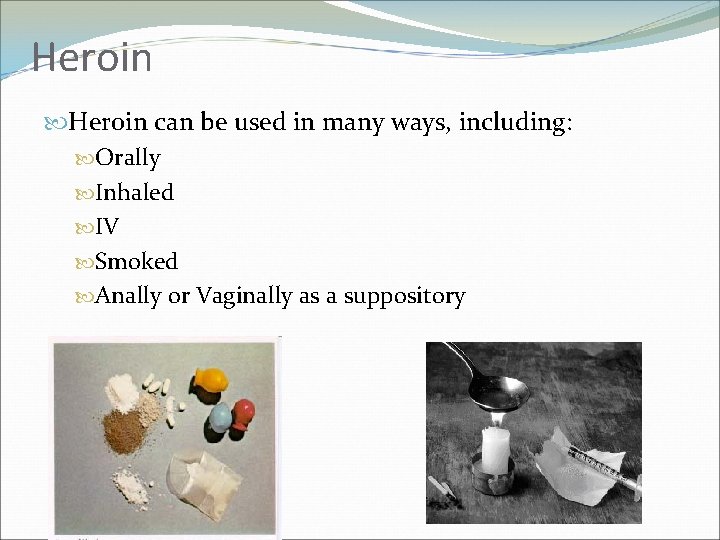 Heroin

Heroin can be used in many ways, including:

Orally

Inhaled

IV

Smoked

Anally or Vaginally as a suppository